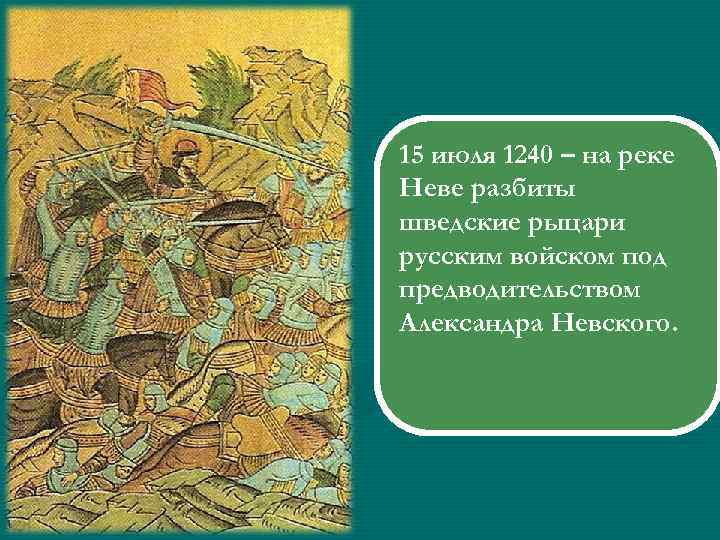 15 июля 1240 – на реке Неве разбиты шведские рыцари русским войском под предводительством Александра Невского.